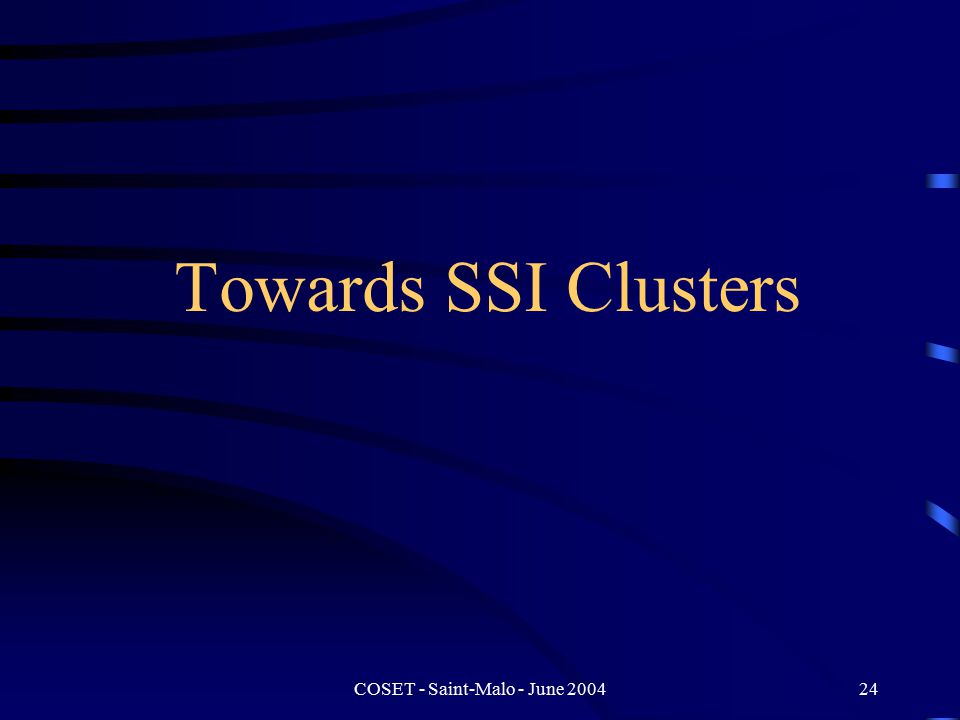 Towards SSI Clusters

COSET - Saint-Malo - June 2004

24